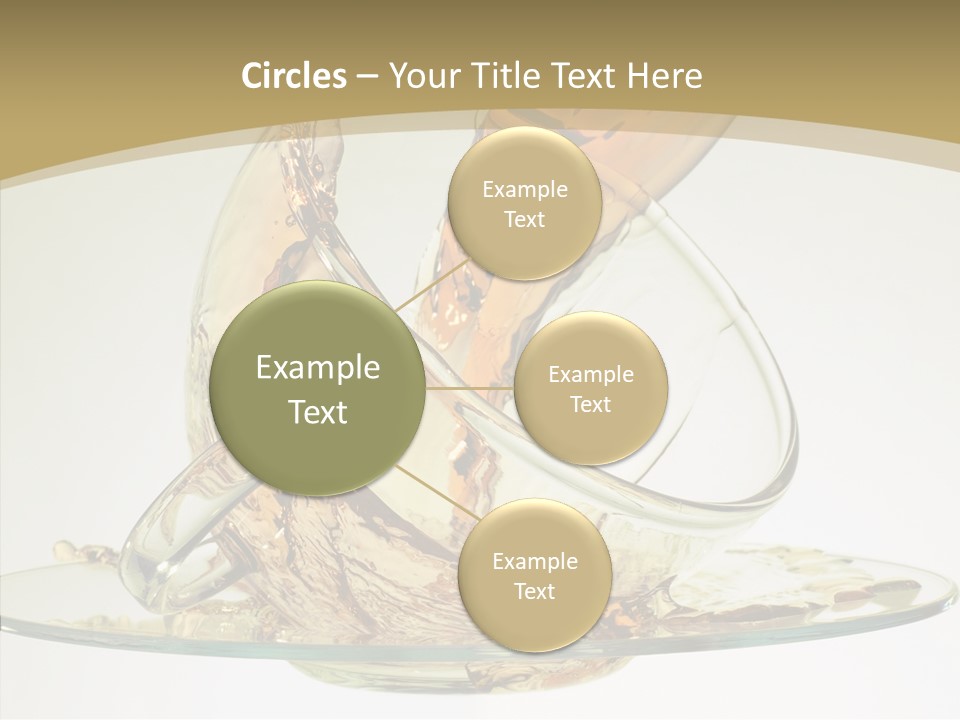 Circles – Your Title Text Here

Example Text

Example Text

Example Text

Example Text